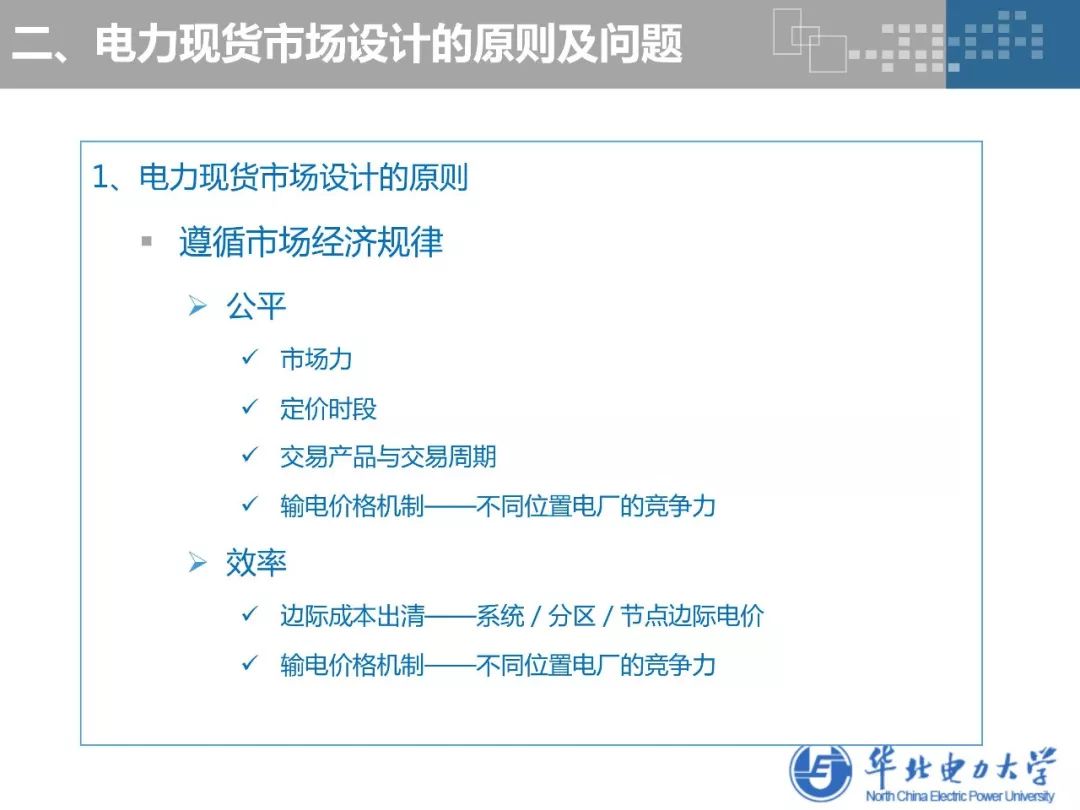 二、电力现货市场设计的原则及问题

1、电力现货市场设计的原则

▪ 遵循市场经济规律

➢ 公平

✓ 市场力

✓ 定价时段

✓ 交易产品与交易周期

✓ 输电价格机制——不同位置电厂的竞争力

➢ 效率

✓ 边际成本出清——系统 / 分区 / 节点边际电价

✓ 输电价格机制——不同位置电厂的竞争力

华北电力大学
North China Electric Power University